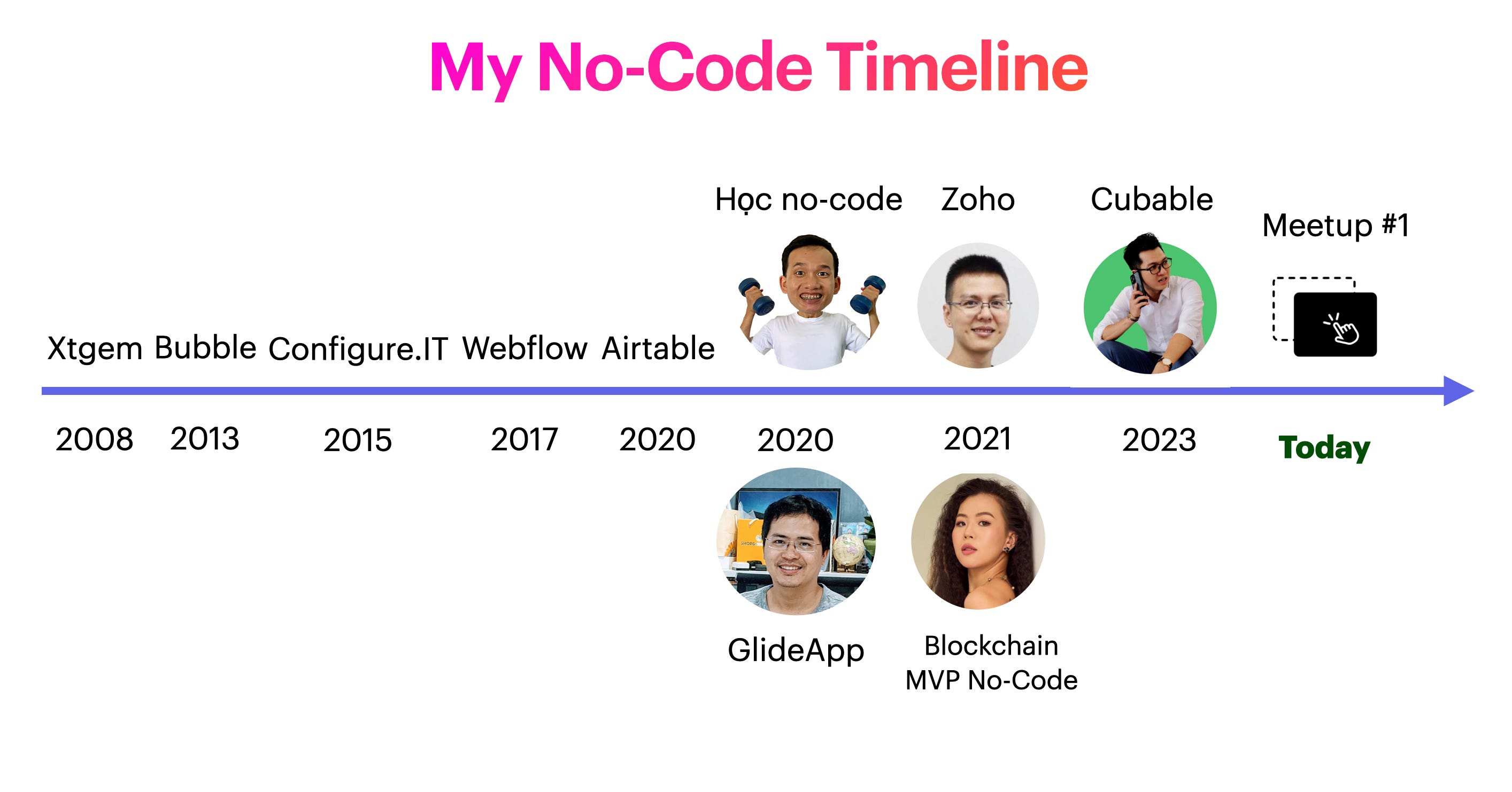 My No-Code Timeline

Học no-code Zoho Cubable Meetup #1

Xtgem Bubble Configure.IT Webflow Airtable

2008 2013 2015 2017 2020 2020 2021 2023 Today

GlideApp

Blockchain MVP No-Code